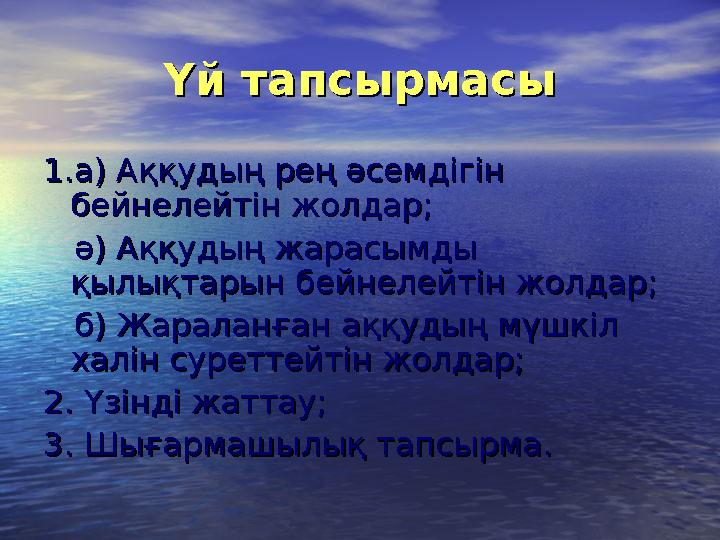 Үй тапсырмасы

1.а) Аққудың рең әсемдігін бейнелейтін жолдар;

ә) Аққудың жарасымды қылықтарын бейнелейтін жолдар;

б) Жараланған аққудың мүшкіл халін суреттейтін жолдар;

2. Үзінді жаттау;

3. Шығармашылық тапсырма.